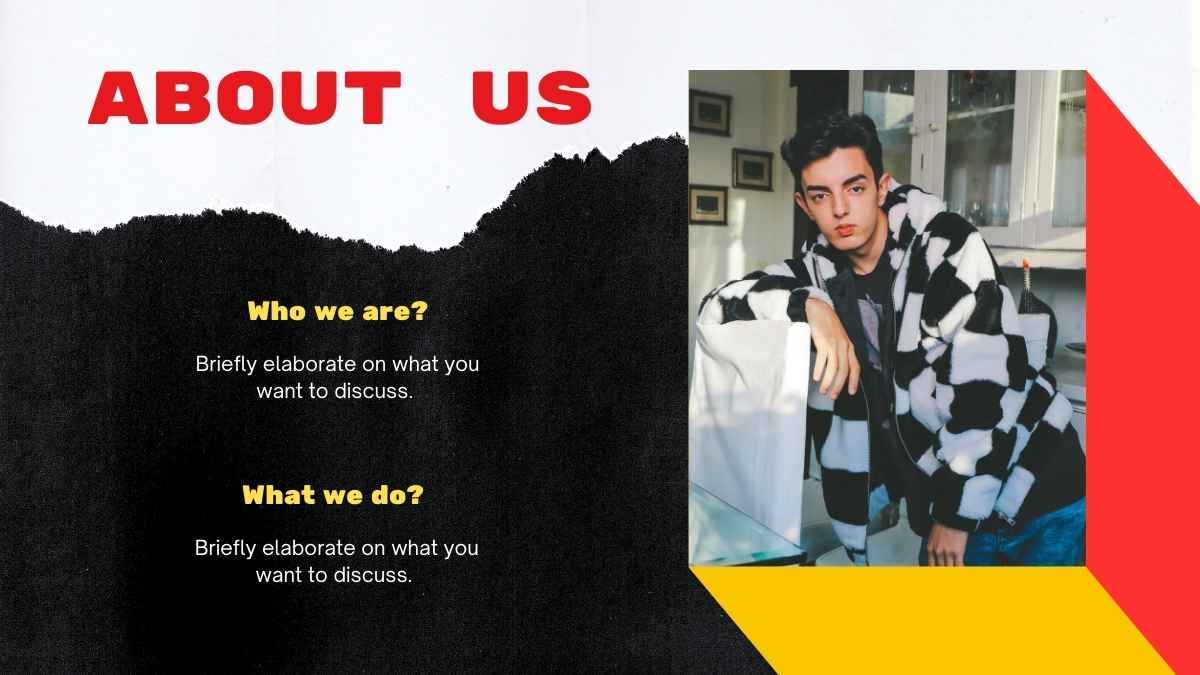 ABOUT US

Who we are?

Briefly elaborate on what you want to discuss.

What we do?

Briefly elaborate on what you want to discuss.